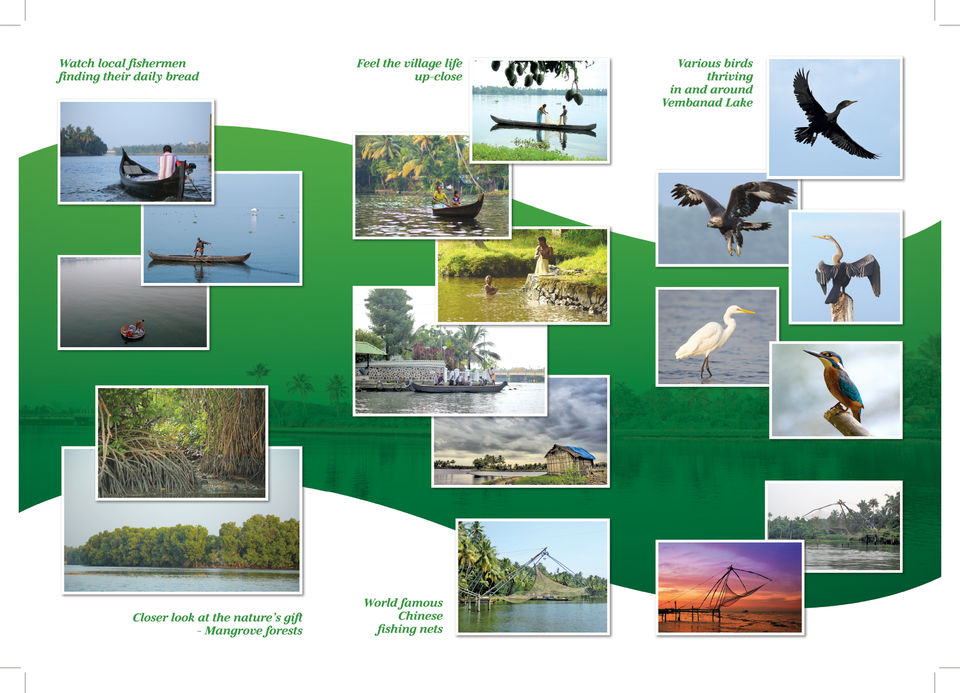 Watch local fishermen finding their daily bread

Feel the village life up-close

Various birds thriving in and around Vembanad Lake

Closer look at the nature's gift - Mangrove forests

World famous Chinese fishing nets